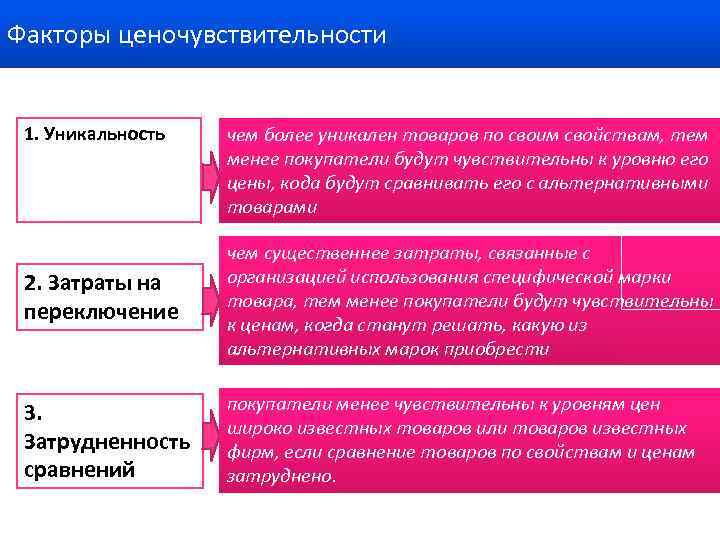 Факторы ценочувствительности

1. Уникальность

чем более уникален товаров по своим свойствам, тем менее покупатели будут чувствительны к уровню его цены, кода будут сравнивать его с альтернативными товарами

2. Затраты на переключение

чем существеннее затраты, связанные с организацией использования специфической марки товара, тем менее покупатели будут чувствительны к ценам, когда станут решать, какую из альтернативных марок приобрести

3. Затрудненность сравнений

покупатели менее чувствительны к уровням цен широко известных товаров или товаров известных фирм, если сравнение товаров по свойствам и ценам затруднено.